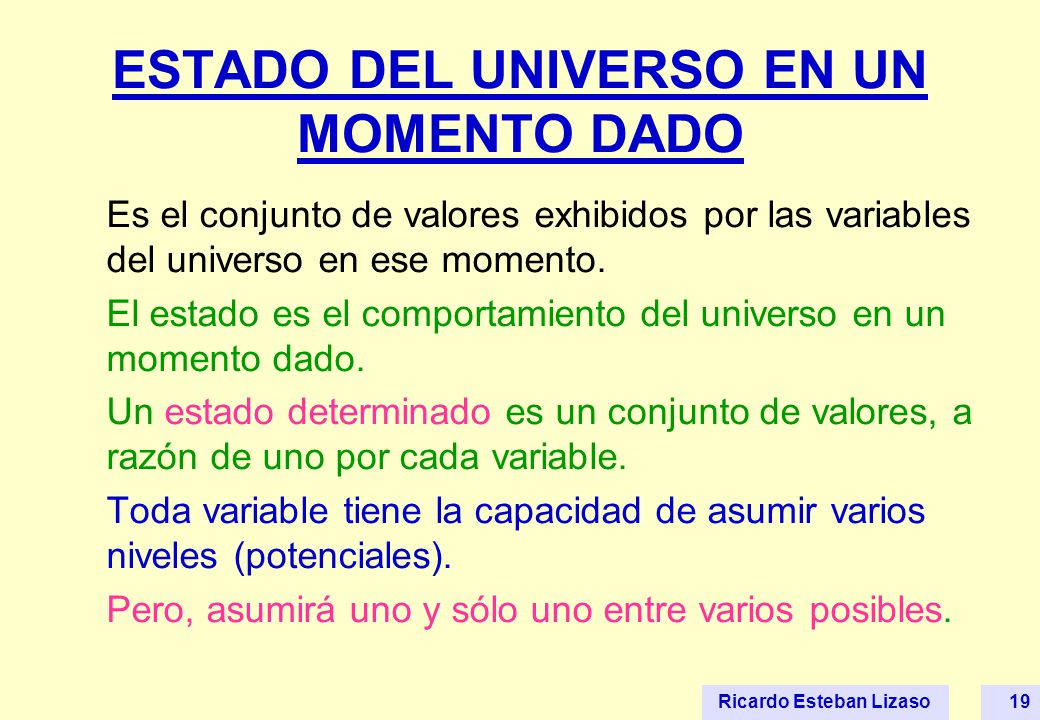 ESTADO DEL UNIVERSO EN UN MOMENTO DADO

Es el conjunto de valores exhibidos por las variables del universo en ese momento.

El estado es el comportamiento del universo en un momento dado.

Un estado determinado es un conjunto de valores, a razón de uno por cada variable.

Toda variable tiene la capacidad de asumir varios niveles (potenciales).

Pero, asumirá uno y sólo uno entre varios posibles.

Ricardo Esteban Lizaso

19